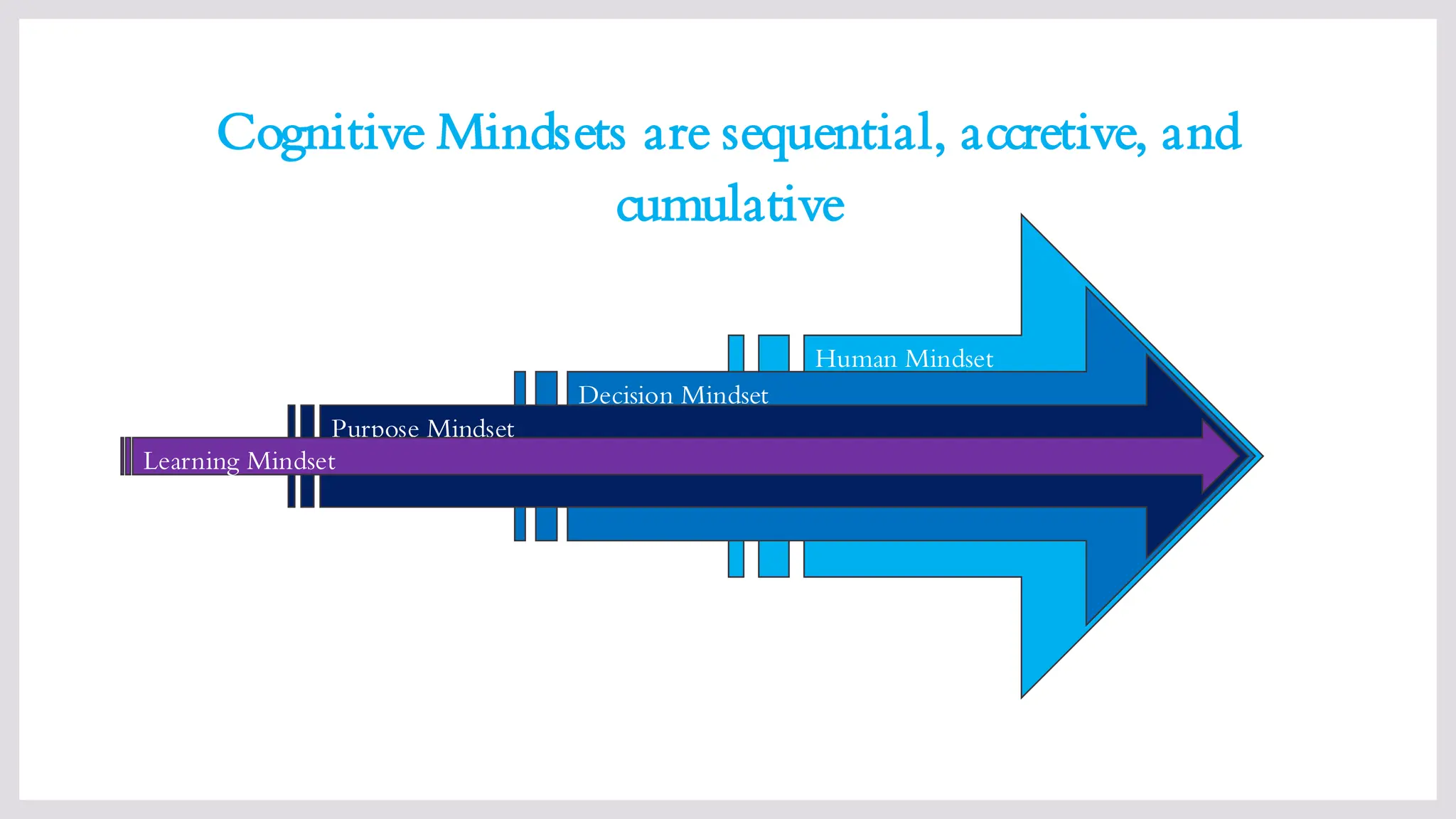 Cognitive Mindsets are sequential, accretive, and cumulative

Human Mindset

Decision Mindset

Purpose Mindset

Learning Mindset